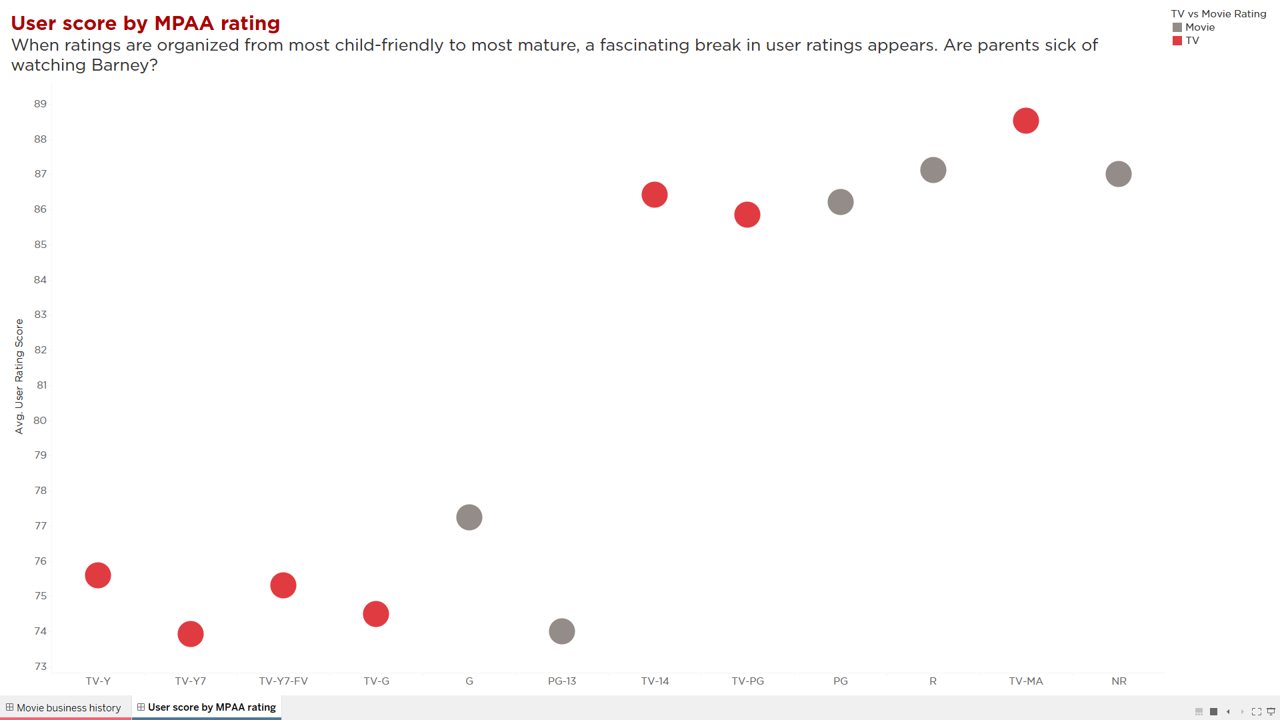 User score by MPAA rating
When ratings are organized from most child-friendly to most mature, a fascinating break in user ratings appears. Are parents sick of watching Barney?

TV vs Movie Rating
Movie
TV

Avg. User Rating Score

89
88
87
86
85
84
83
82
81
80
79
78
77
76
75
74
73

TV-Y
TV-Y7
TV-Y7-FV
TV-G
G
PG-13
TV-14
TV-PG
PG
R
TV-MA
NR

Movie business history
User score by MPAA rating